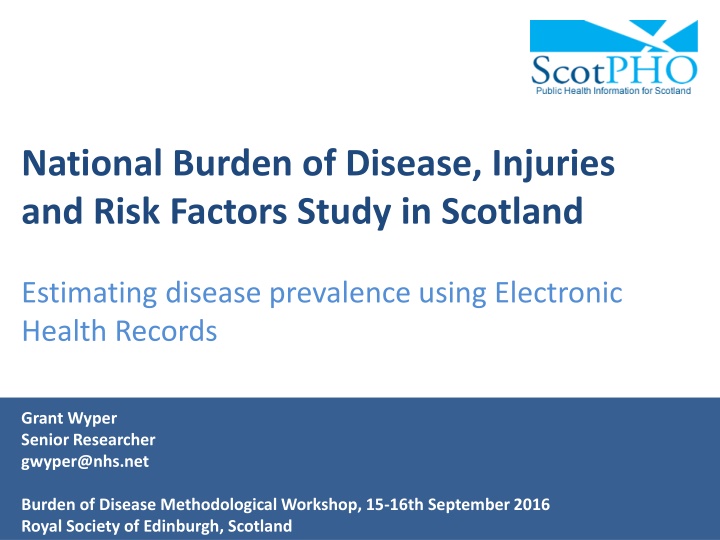 ScotPHO
Public Health Information for Scotland

National Burden of Disease, Injuries and Risk Factors Study in Scotland

Estimating disease prevalence using Electronic Health Records

Grant Wyper
Senior Researcher
gwyper@nhs.net

Burden of Disease Methodological Workshop, 15-16th September 2016
Royal Society of Edinburgh, Scotland